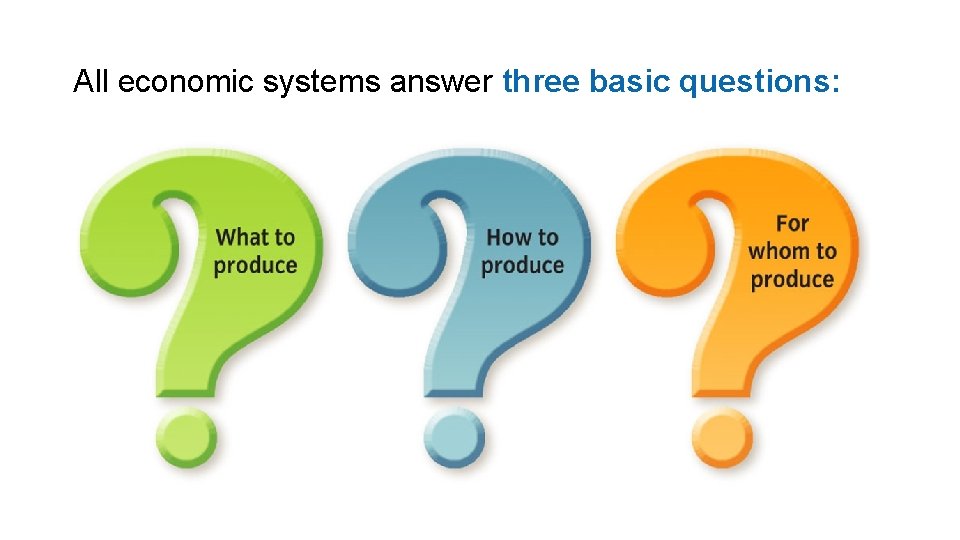 All economic systems answer three basic questions:

What to produce

How to produce

For whom to produce